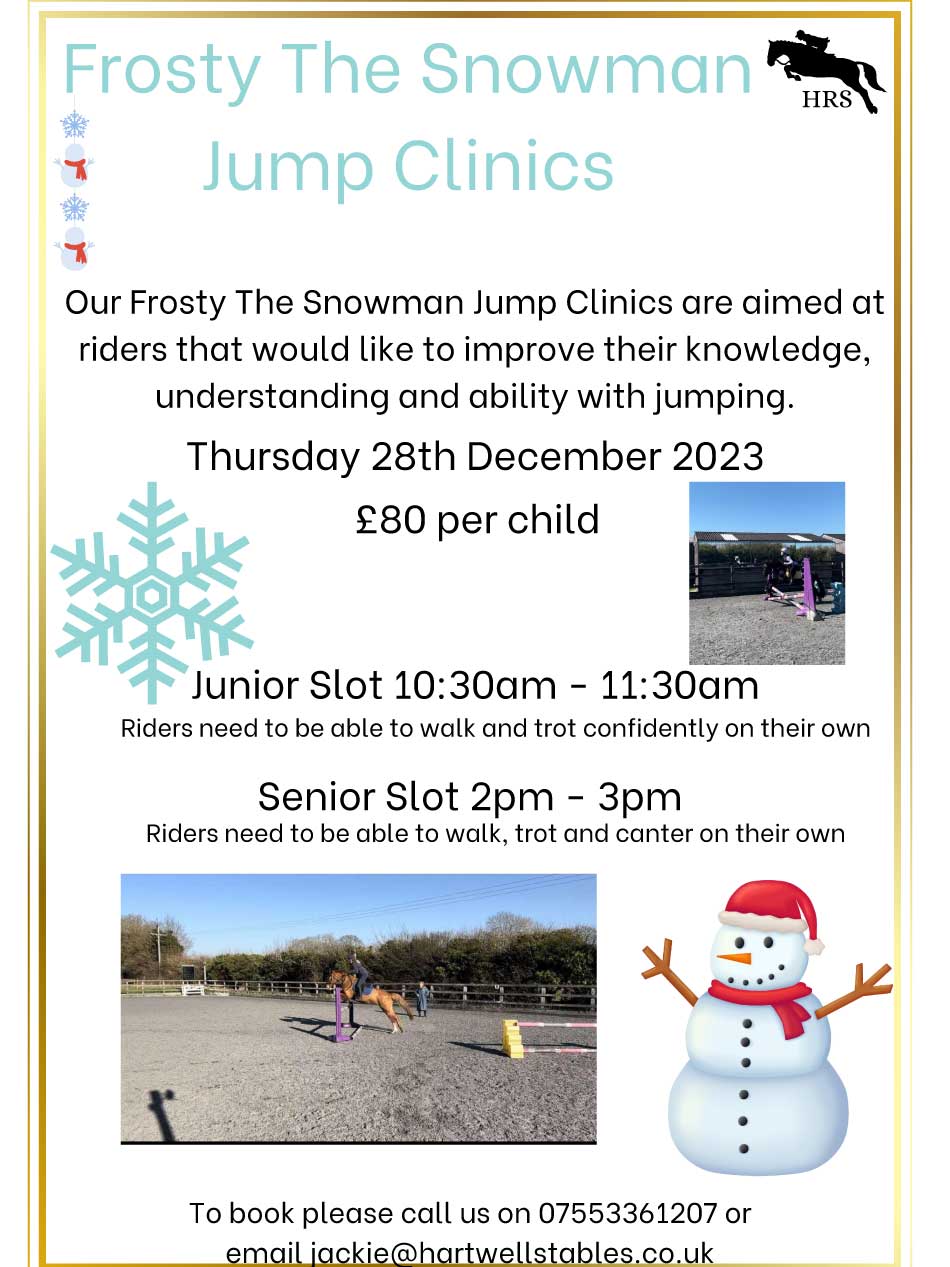 Frosty The Snowman Jump Clinics

HRS

Our Frosty The Snowman Jump Clinics are aimed at riders that would like to improve their knowledge, understanding and ability with jumping.

Thursday 28th December 2023

£80 per child

Junior Slot 10:30am - 11:30am
Riders need to be able to walk and trot confidently on their own

Senior Slot 2pm - 3pm
Riders need to be able to walk, trot and canter on their own

To book please call us on 07553361207 or email jackie@hartwellstables.co.uk